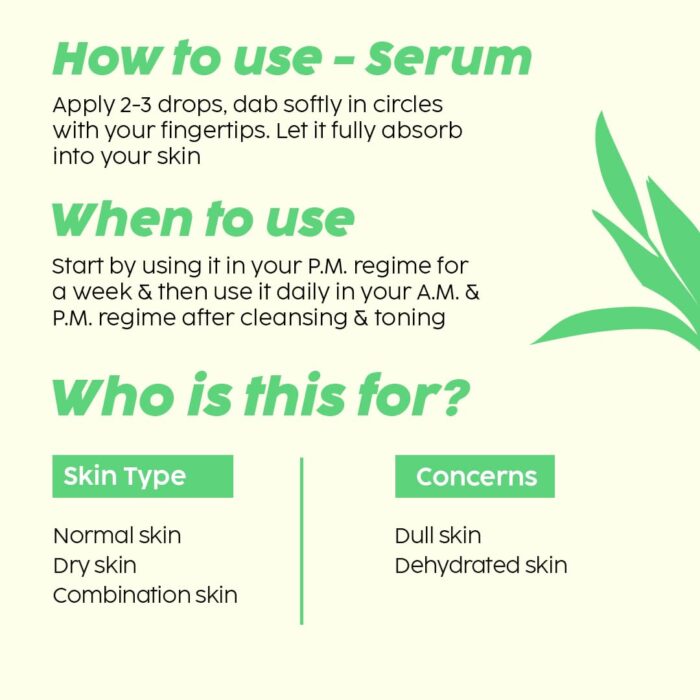 How to use - Serum

Apply 2-3 drops, dab softly in circles with your fingertips. Let it fully absorb into your skin

When to use

Start by using it in your P.M. regime for a week & then use it daily in your A.M. & P.M. regime after cleansing & toning

Who is this for?

Skin Type

Normal skin
Dry skin
Combination skin

Concerns

Dull skin
Dehydrated skin